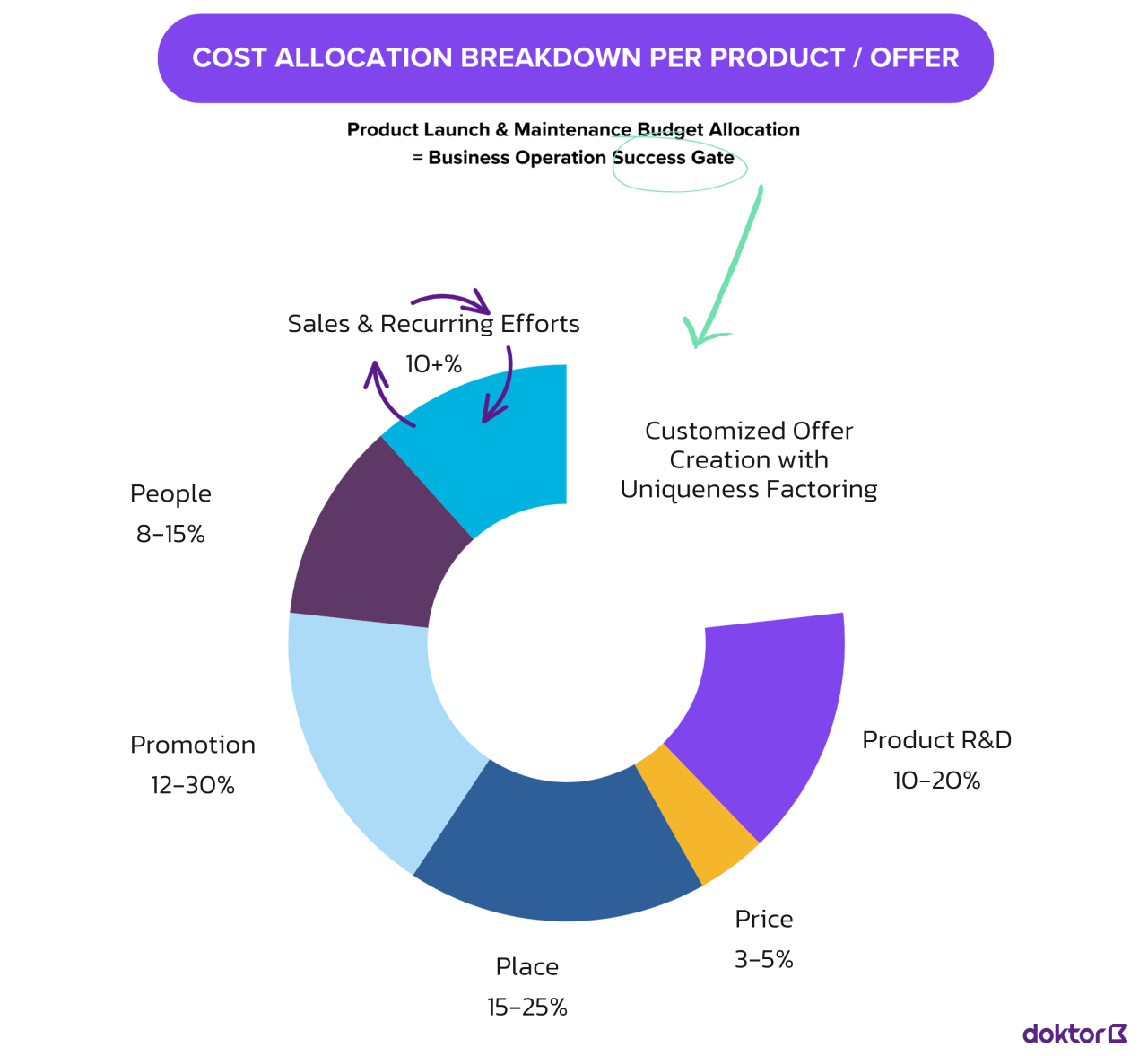 COST ALLOCATION BREAKDOWN PER PRODUCT / OFFER

Product Launch & Maintenance Budget Allocation
= Business Operation Success Gate

Sales & Recurring Efforts
10+%

Customized Offer Creation with Uniqueness Factoring

People
8-15%

Promotion
12-30%

Product R&D
10-20%

Price
3-5%

Place
15-25%

doktor